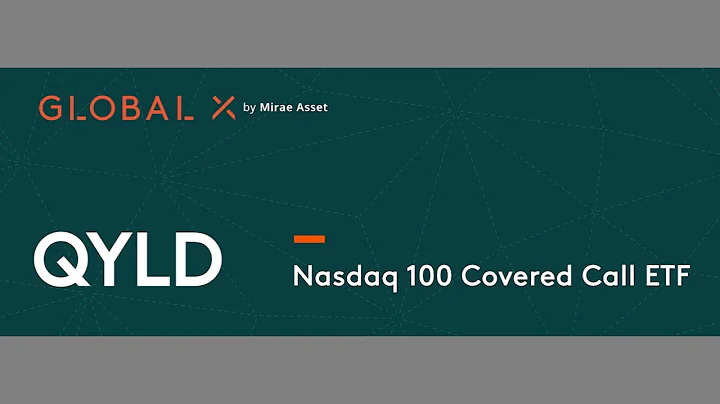 GLOBAL X by Mirae Asset

QYLD

Nasdaq 100 Covered Call ETF